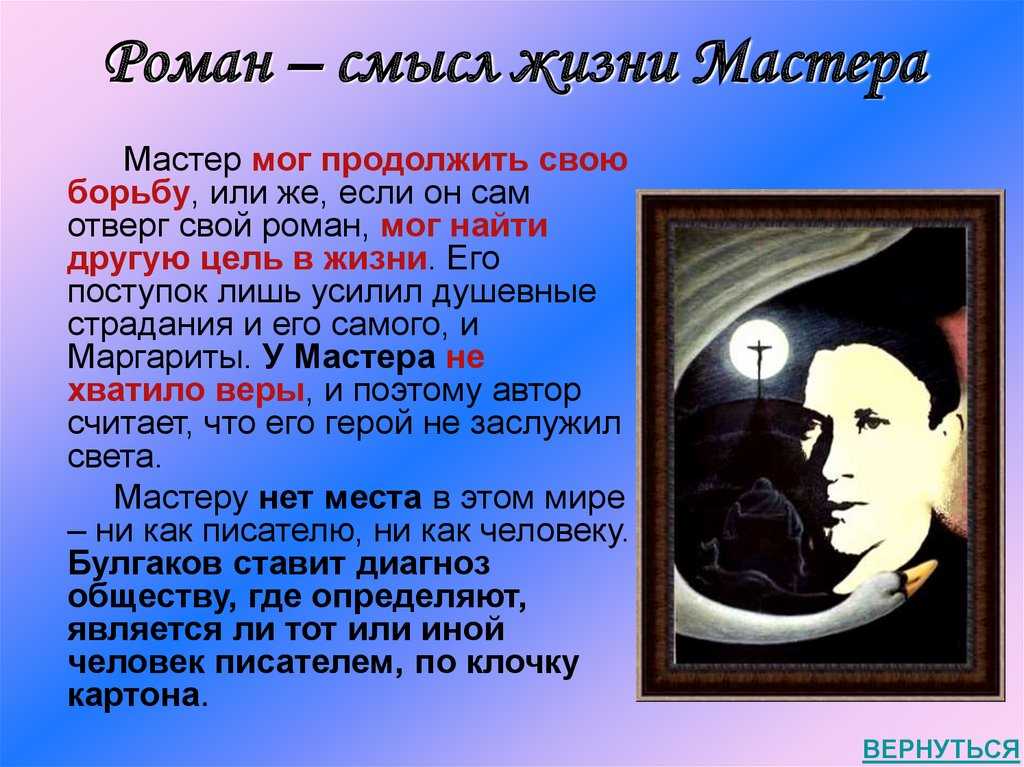 Роман – смысл жизни Мастера

Мастер мог продолжить свою борьбу, или же, если он сам отверг свой роман, мог найти другую цель в жизни. Его поступок лишь усилил душевные страдания и его самого, и Маргариты. У Мастера не хватило веры, и поэтому автор считает, что его герой не заслужил света.

Мастеру нет места в этом мире – ни как писателю, ни как человеку. Булгаков ставит диагноз обществу, где определяют, является ли тот или иной человек писателем, по клочку картона.

ВЕРНУТЬСЯ